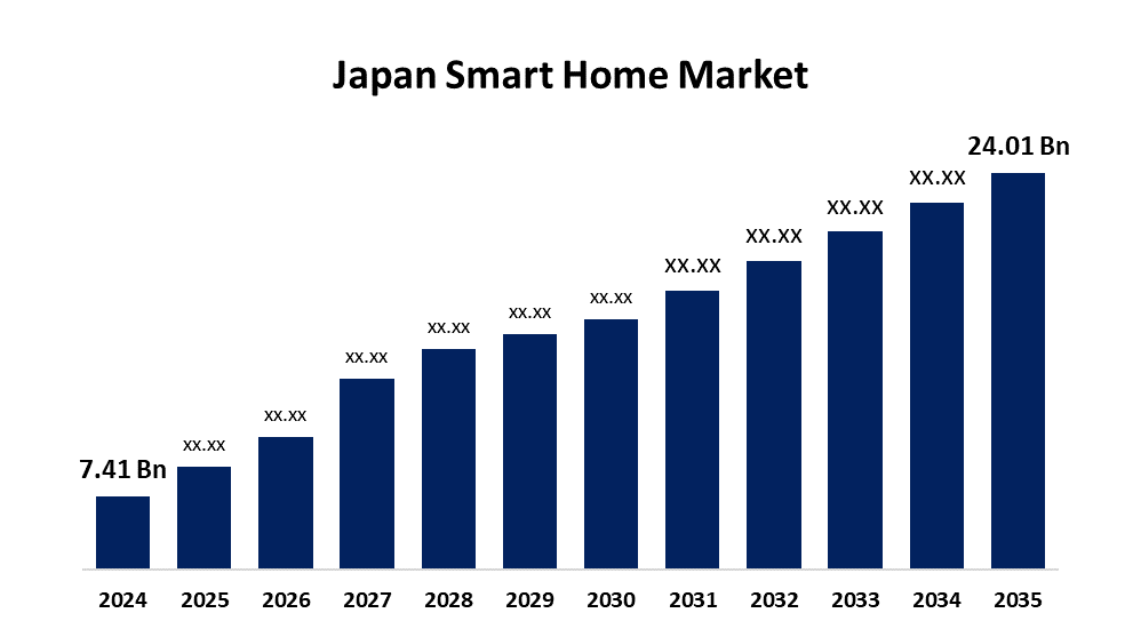 Japan Smart Home Market

7.41 Bn
xx.xx
xx.xx
xx.xx
xx.xx
xx.xx
xx.xx
XX.XX
XX.XX
XX.XX
XX.XX
24.01 Bn

2024 2025 2026 2027 2028 2029 2030 2031 2032 2033 2034 2035